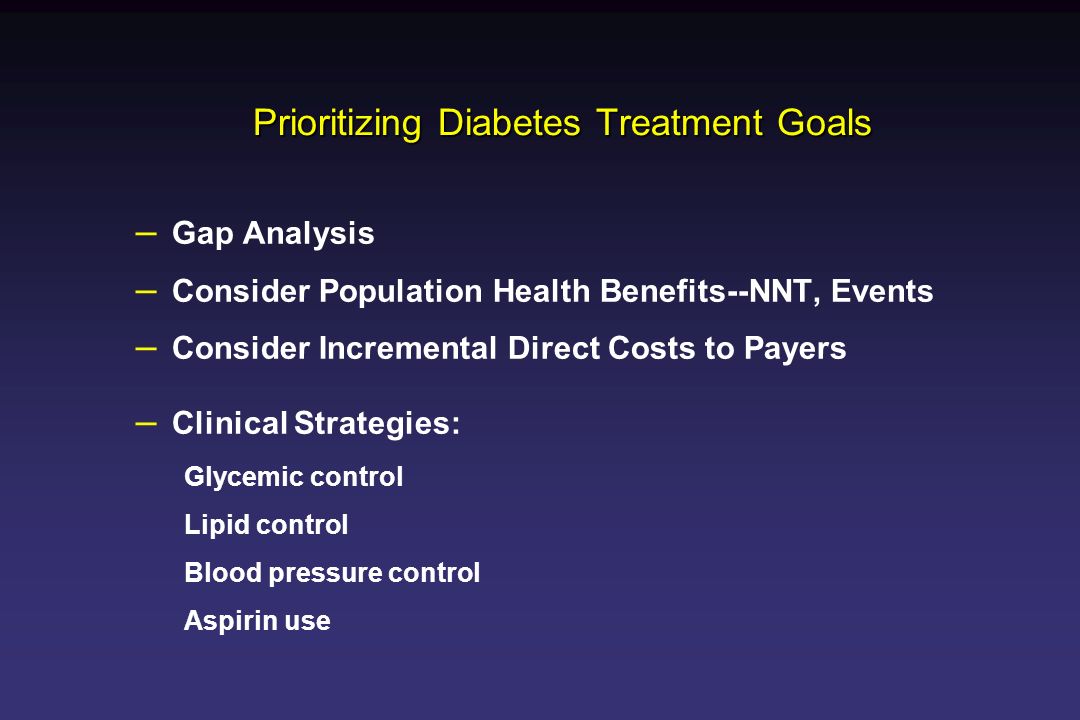 Prioritizing Diabetes Treatment Goals

– Gap Analysis

– Consider Population Health Benefits--NNT, Events

– Consider Incremental Direct Costs to Payers

– Clinical Strategies:

Glycemic control

Lipid control

Blood pressure control

Aspirin use